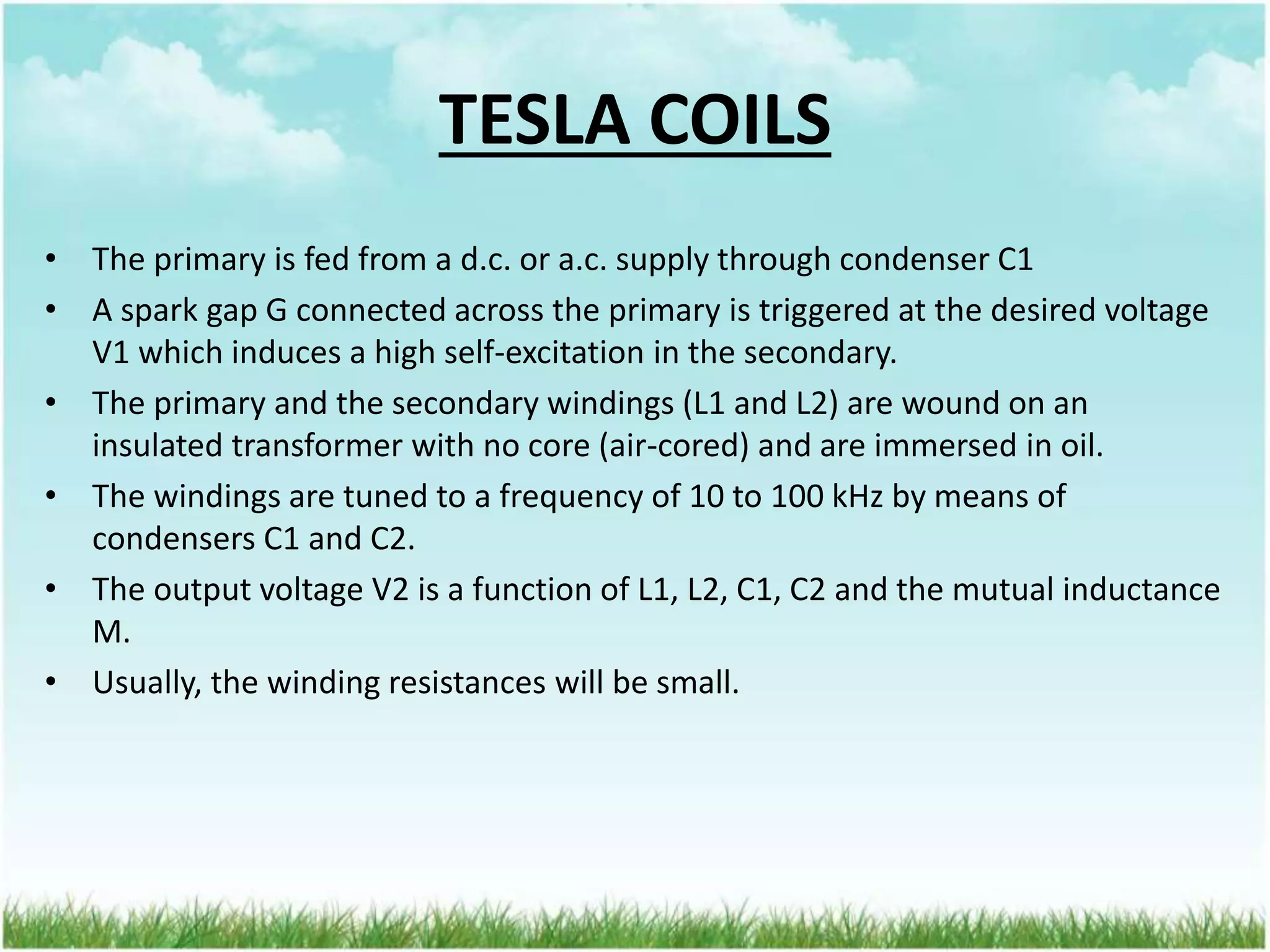 TESLA COILS

• The primary is fed from a d.c. or a.c. supply through condenser C1
• A spark gap G connected across the primary is triggered at the desired voltage V1 which induces a high self-excitation in the secondary.
• The primary and the secondary windings (L1 and L2) are wound on an insulated transformer with no core (air-cored) and are immersed in oil.
• The windings are tuned to a frequency of 10 to 100 kHz by means of condensers C1 and C2.
• The output voltage V2 is a function of L1, L2, C1, C2 and the mutual inductance M.
• Usually, the winding resistances will be small.